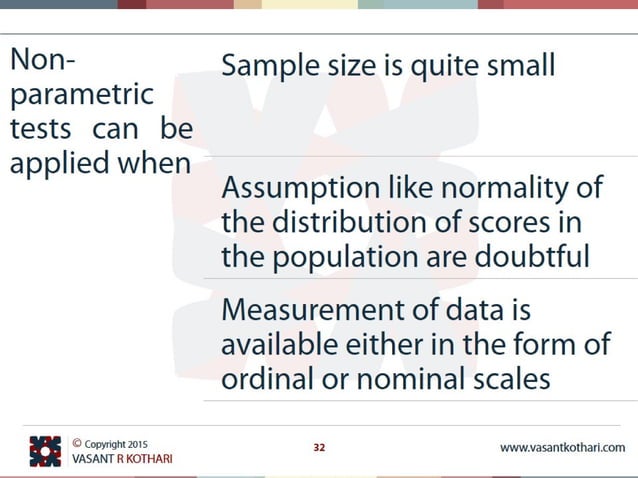 Non-parametric tests can be applied when

Sample size is quite small

Assumption like normality of the distribution of scores in the population are doubtful

Measurement of data is available either in the form of ordinal or nominal scales

© Copyright 2015
VASANT R KOTHARI

32

www.vasantkothari.com